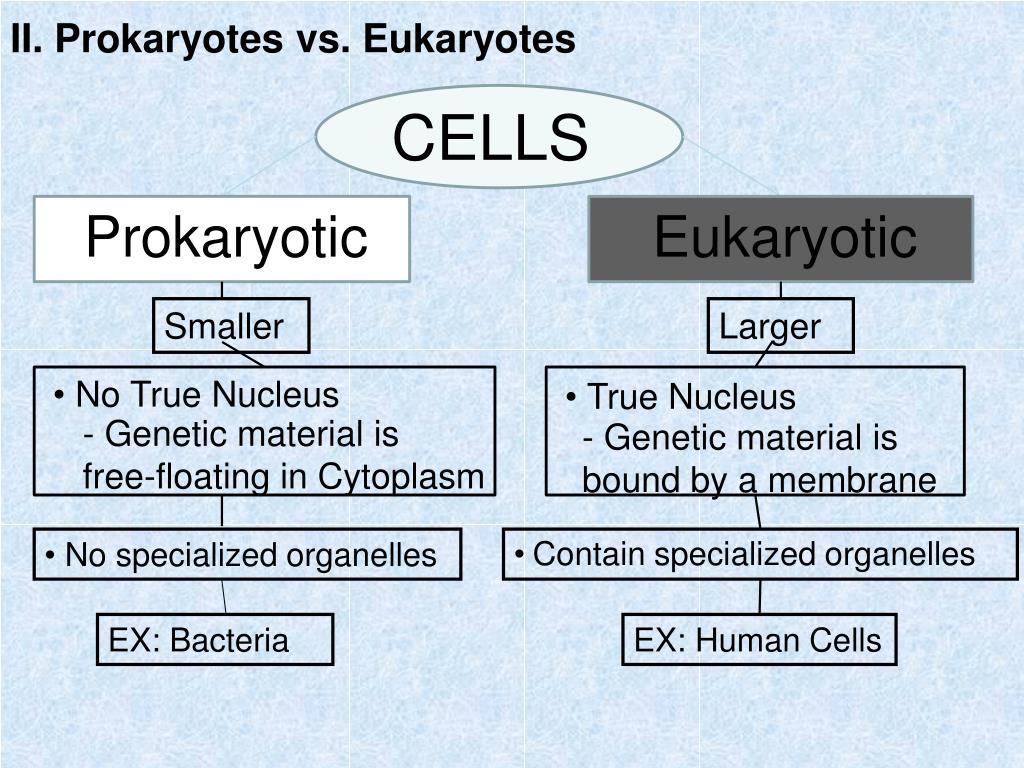 II. Prokaryotes vs. Eukaryotes

CELLS

Prokaryotic

Smaller

• No True Nucleus
- Genetic material is free-floating in Cytoplasm

• No specialized organelles

EX: Bacteria

Eukaryotic

Larger

• True Nucleus
- Genetic material is bound by a membrane

• Contain specialized organelles

EX: Human Cells